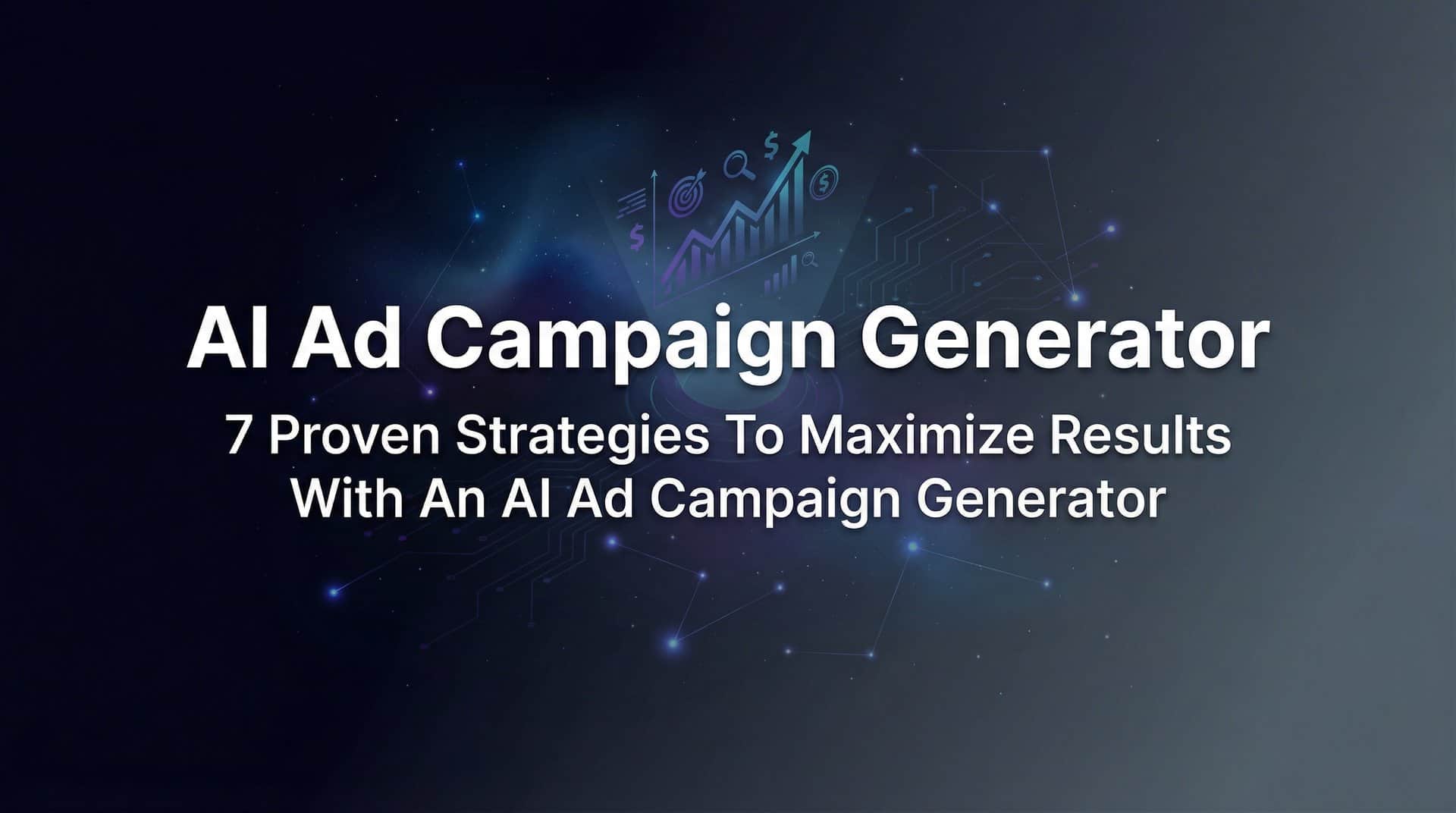 AI Ad Campaign Generator

7 Proven Strategies To Maximize Results With An AI Ad Campaign Generator